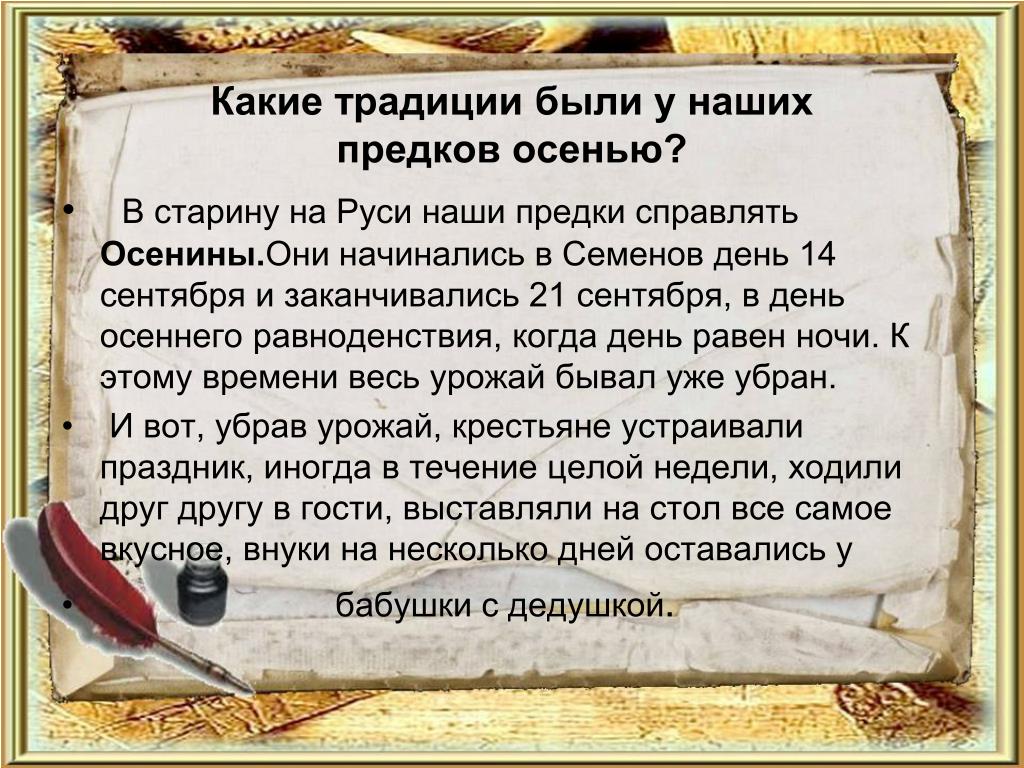 Какие традиции были у наших предков осенью?

• В старину на Руси наши предки справлять **Осенины.**Они начинались в Семенов день 14 сентября и заканчивались 21 сентября, в день осеннего равноденствия, когда день равен ночи. К этому времени весь урожай бывал уже убран.

• И вот, убрав урожай, крестьяне устраивали праздник, иногда в течение целой недели, ходили друг другу в гости, выставляли на стол все самое вкусное, внуки на несколько дней оставались у

• бабушки с дедушкой.